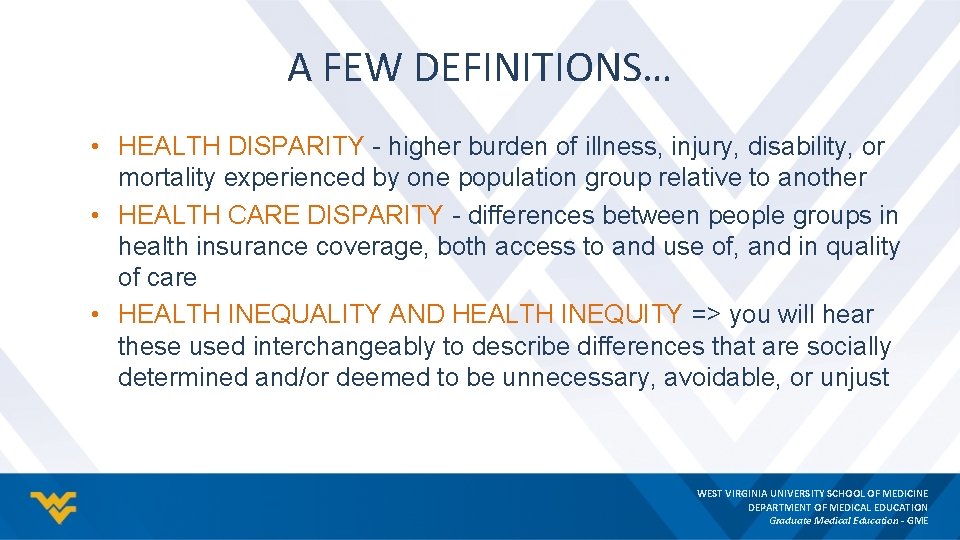 A FEW DEFINITIONS…

• HEALTH DISPARITY - higher burden of illness, injury, disability, or mortality experienced by one population group relative to another
• HEALTH CARE DISPARITY - differences between people groups in health insurance coverage, both access to and use of, and in quality of care
• HEALTH INEQUALITY AND HEALTH INEQUITY => you will hear these used interchangeably to describe differences that are socially determined and/or deemed to be unnecessary, avoidable, or unjust

WEST VIRGINIA UNIVERSITY SCHOOL OF MEDICINE
DEPARTMENT OF MEDICAL EDUCATION
Graduate Medical Education - GME